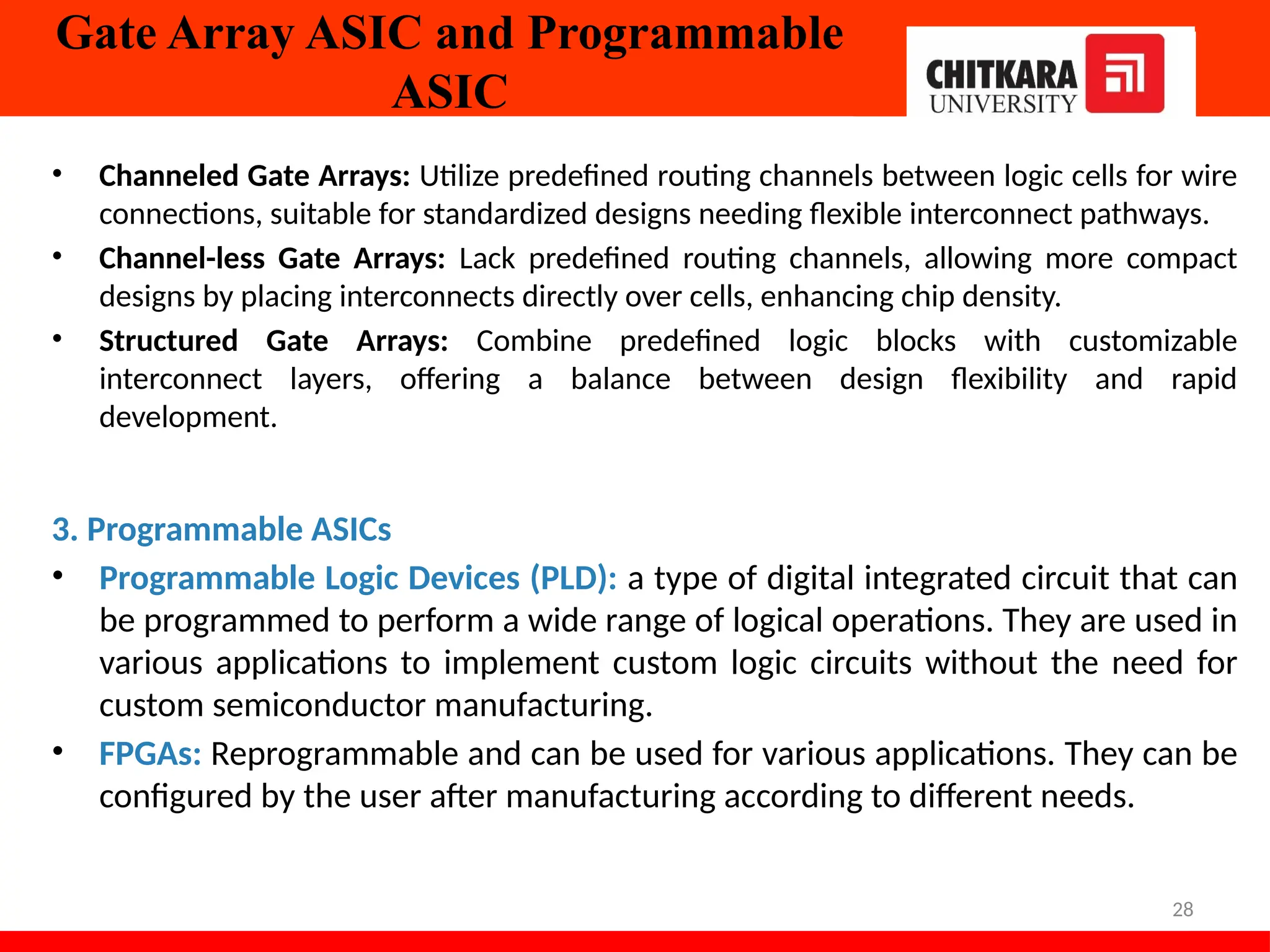 Gate Array ASIC and Programmable ASIC

CHITKARA UNIVERSITY

• Channeled Gate Arrays: Utilize predefined routing channels between logic cells for wire connections, suitable for standardized designs needing flexible interconnect pathways.

• Channel-less Gate Arrays: Lack predefined routing channels, allowing more compact designs by placing interconnects directly over cells, enhancing chip density.

• Structured Gate Arrays: Combine predefined logic blocks with customizable interconnect layers, offering a balance between design flexibility and rapid development.

3. Programmable ASICs

• Programmable Logic Devices (PLD): a type of digital integrated circuit that can be programmed to perform a wide range of logical operations. They are used in various applications to implement custom logic circuits without the need for custom semiconductor manufacturing.

• FPGAs: Reprogrammable and can be used for various applications. They can be configured by the user after manufacturing according to different needs.

28